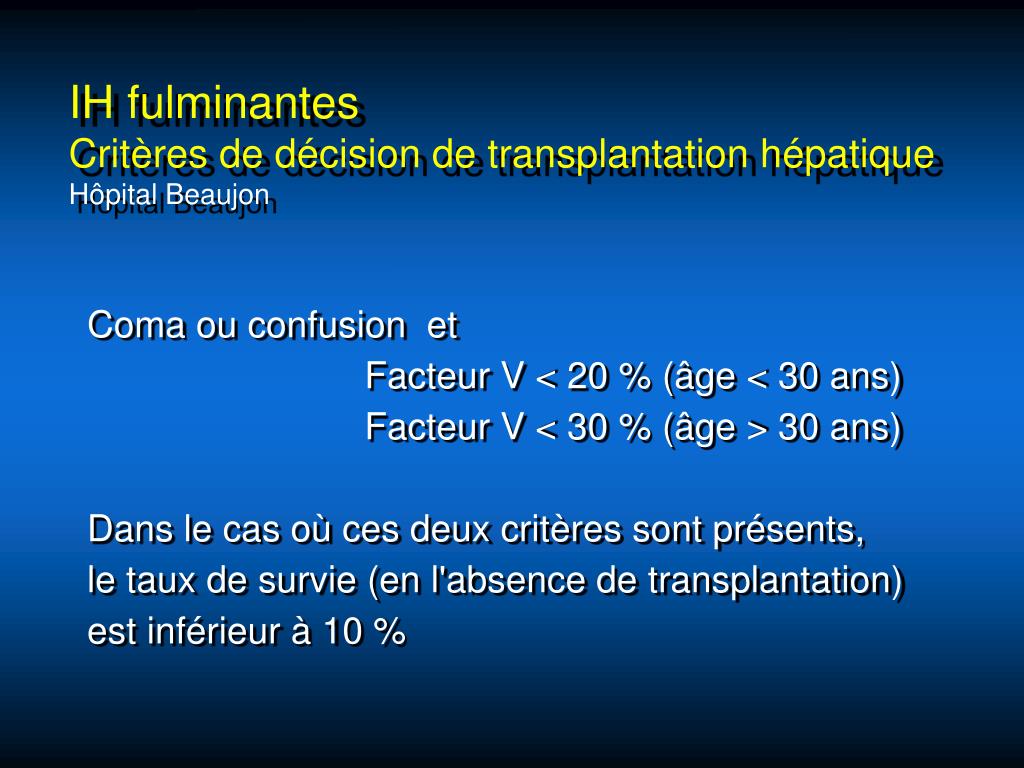 IH fulminantes
Critères de décision de transplantation hépatique
Hôpital Beaujon

Coma ou confusion et
Facteur V < 20 % (âge < 30 ans)
Facteur V < 30 % (âge > 30 ans)

Dans le cas où ces deux critères sont présents, le taux de survie (en l'absence de transplantation) est inférieur à 10 %